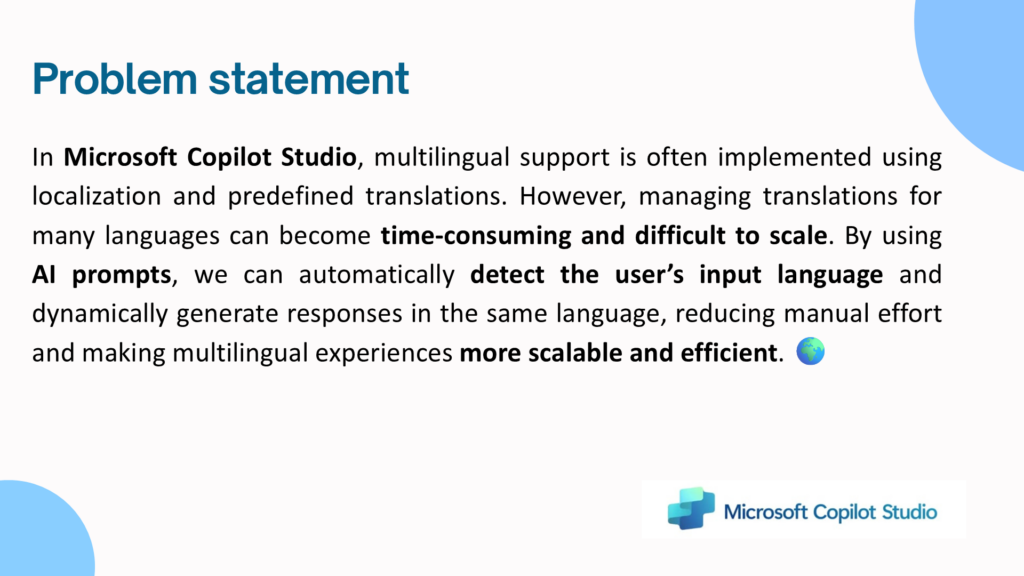 Problem statement

In Microsoft Copilot Studio, multilingual support is often implemented using localization and predefined translations. However, managing translations for many languages can become time-consuming and difficult to scale. By using AI prompts, we can automatically detect the user's input language and dynamically generate responses in the same language, reducing manual effort and making multilingual experiences more scalable and efficient. 🌍

Microsoft Copilot Studio